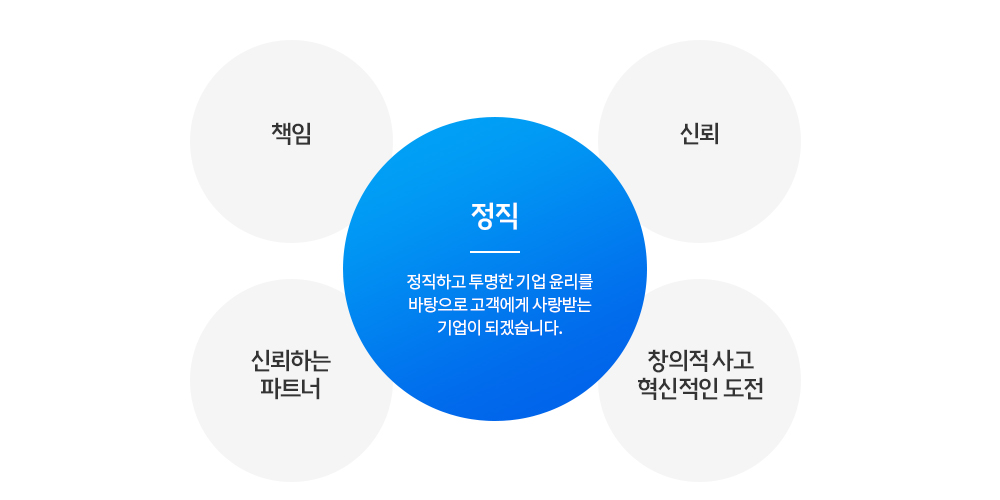 책임

신뢰

정직

정직하고 투명한 기업 윤리를 바탕으로 고객에게 사랑받는 기업이 되겠습니다.

신뢰하는 파트너

창의적 사고 혁신적인 도전